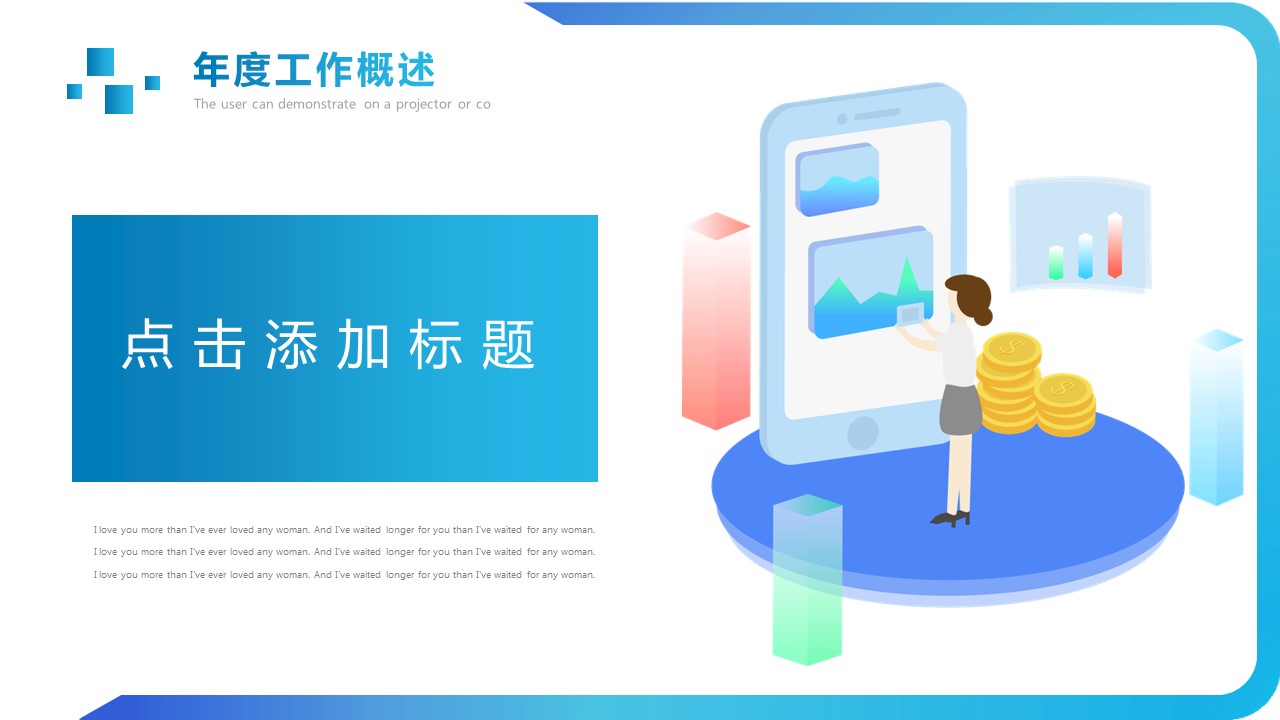 年度工作概述
The user can demonstrate on a projector or co

点击添加标题

I love you more than I've ever loved any woman. And I've waited longer for you than I've waited for any woman.
I love you more than I've ever loved any woman. And I've waited longer for you than I've waited for any woman.
I love you more than I've ever loved any woman. And I've waited longer for you than I've waited for any woman.